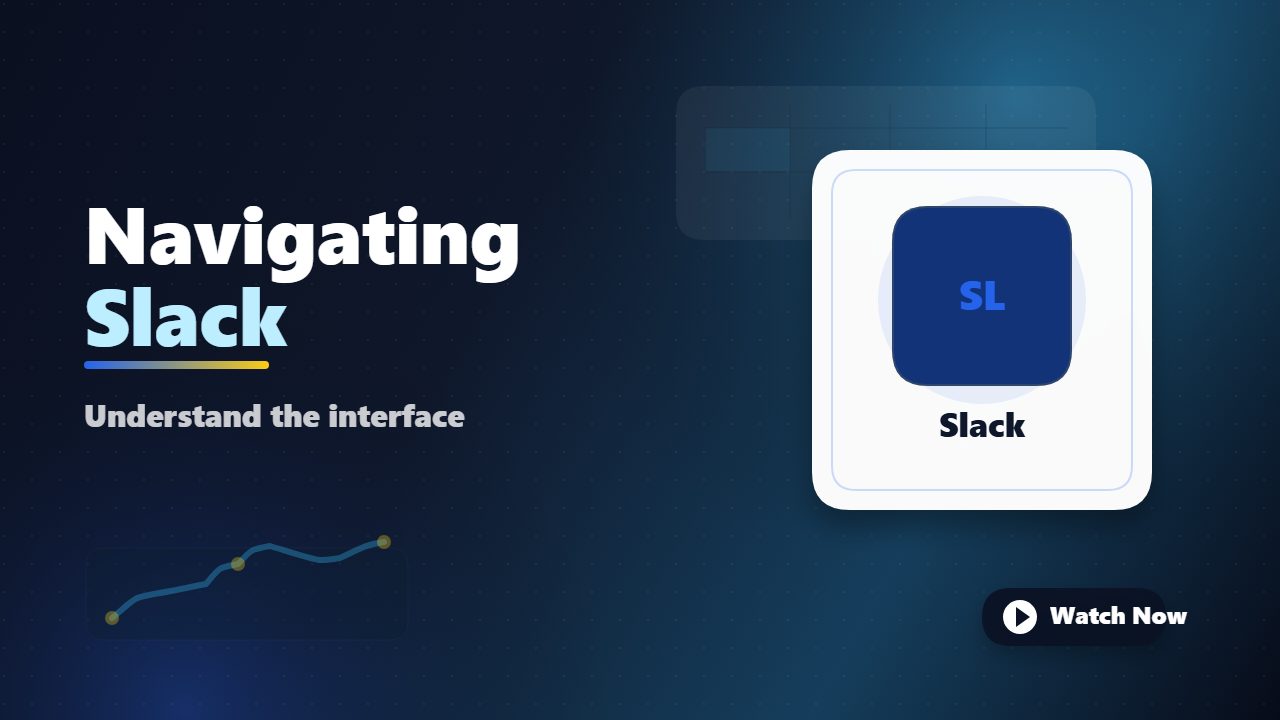 Navigating Slack

Understand the interface

SL

Slack

Watch Now